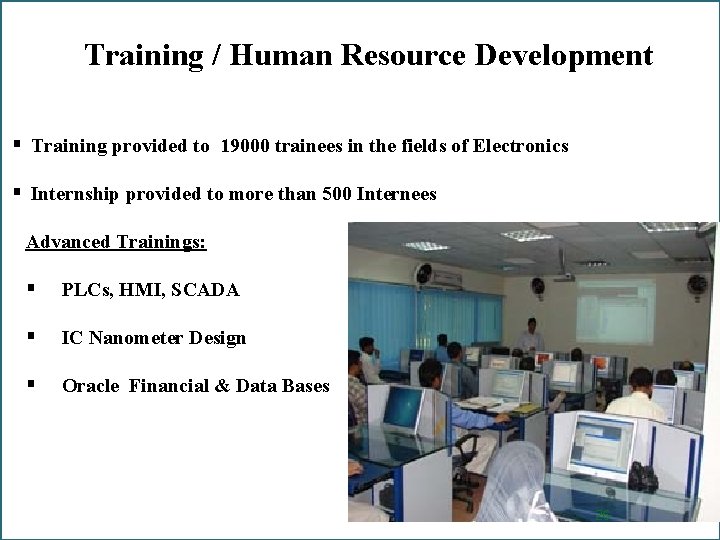 Training / Human Resource Development

▪ Training provided to 19000 trainees in the fields of Electronics

▪ Internship provided to more than 500 Internees

Advanced Trainings:

▪ PLCs, HMI, SCADA

▪ IC Nanometer Design

▪ Oracle Financial & Data Bases